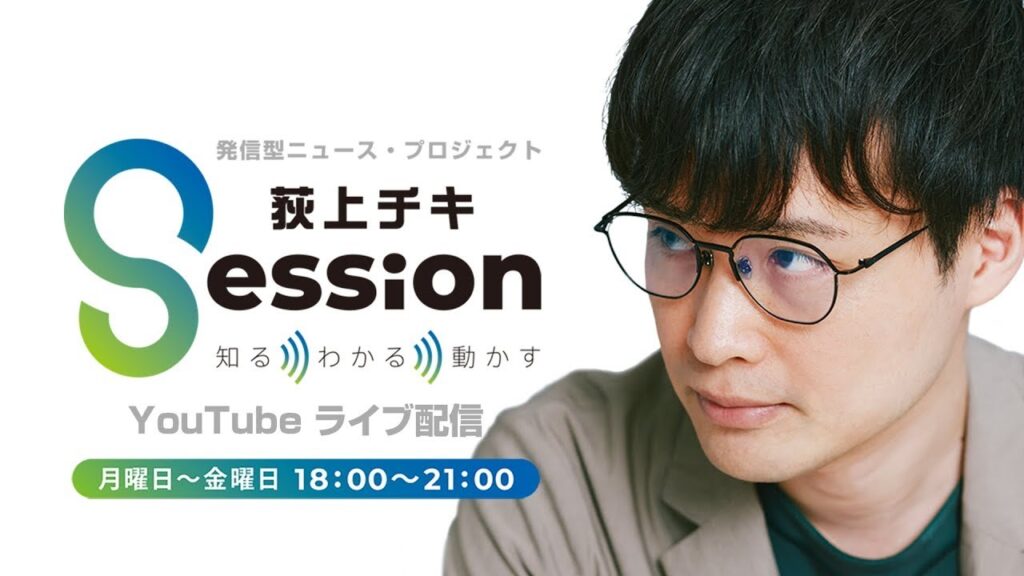 発信型ニュース・プロジェクト

荻上チキ

Session

知る わかる 動かす

YouTube ライブ配信

月曜日〜金曜日 18:00〜21:00